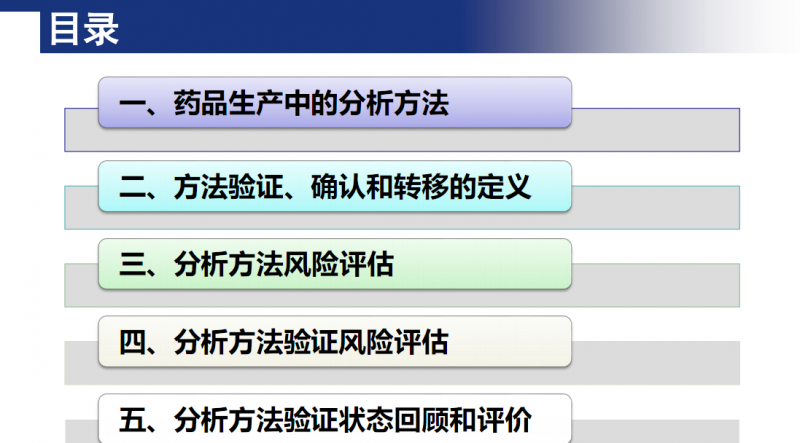 目录

一、药品生产中的分析方法

二、方法验证、确认和转移的定义

三、分析方法风险评估

四、分析方法验证风险评估

五、分析方法验证状态回顾和评价